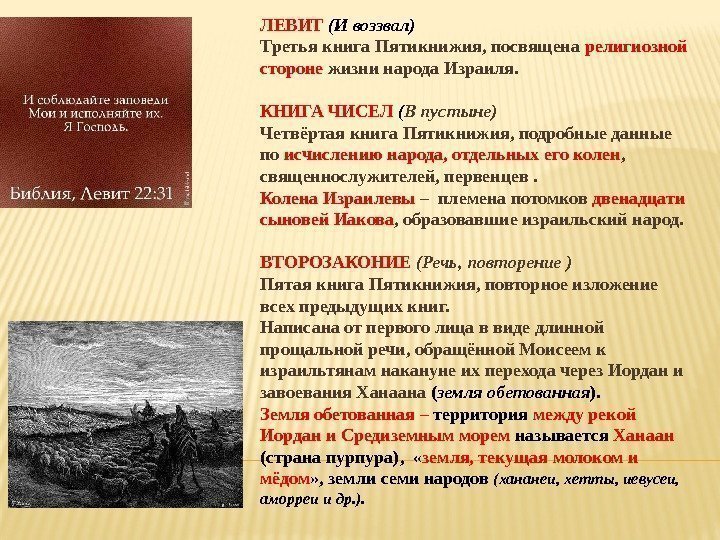 И соблюдайте заповеди Мои и исполняйте их. Я Господь.

Библия, Левит 22:31

ЛЕВИТ (И воззвал)
Третья книга Пятикнижия, посвящена религиозной стороне жизни народа Израиля.

КНИГА ЧИСЕЛ (В пустыне)
Четвёртая книга Пятикнижия, подробные данные по исчислению народа, отдельных его колен, священнослужителей, первенцев .
Колена Израилевы – племена потомков двенадцати сыновей Иакова, образовавшие израильский народ.

ВТОРОЗАКОНИЕ (Речь, повторение )
Пятая книга Пятикнижия, повторное изложение всех предыдущих книг.
Написана от первого лица в виде длинной прощальной речи, обращённой Моисеем к израильтянам накануне их перехода через Иордан и завоевания Ханаана (земля обетованная).
Земля обетованная – территория между рекой Иордан и Средиземным морем называется Ханаан (страна пурпура), «земля, текущая молоком и мёдом», земли семи народов (хананеи, хетты, иевусеи, аморреи и др.).